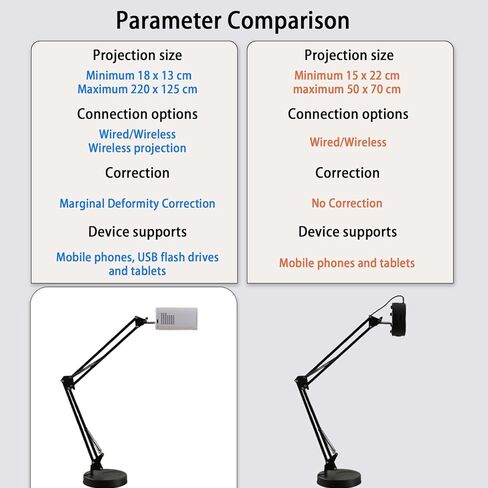 Parameter Comparison

Projection size
Minimum 18 x 13 cm
Maximum 220 x 125 cm
Connection options
Wired/Wireless
Wireless projection
Correction
Marginal Deformity Correction
Device supports
Mobile phones, USB flash drives and tablets

Projection size
Minimum 15 x 22 cm
maximum 50 x 70 cm
Connection options
Wired/Wireless
Correction
No Correction
Device supports
Mobile phones and tablets